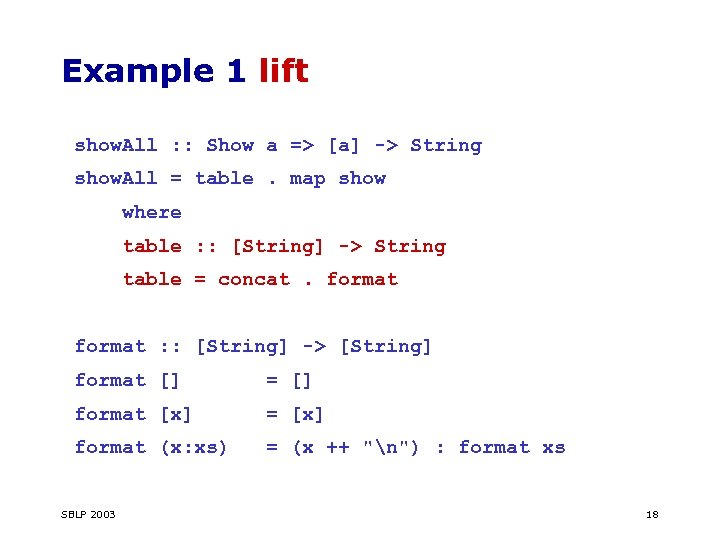 Example 1 lift

showAll :: Show a => [a] -> String
showAll = table . map show
    where
    table :: [String] -> String
    table = concat . format

format :: [String] -> [String]
format []       = []
format [x]      = [x]
format (x:xs)   = (x ++ "\n") : format xs

SBLP 2003

18